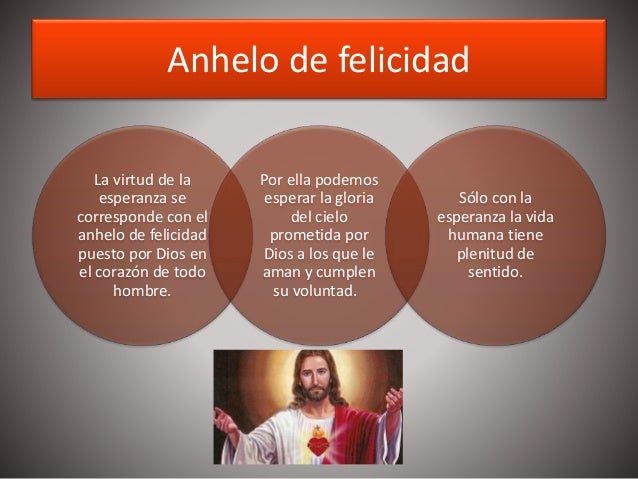 Anhelo de felicidad

La virtud de la esperanza se corresponde con el anhelo de felicidad puesto por Dios en el corazón de todo hombre.

Por ella podemos esperar la gloria del cielo prometida por Dios a los que le aman y cumplen su voluntad.

Sólo con la esperanza la vida humana tiene plenitud de sentido.